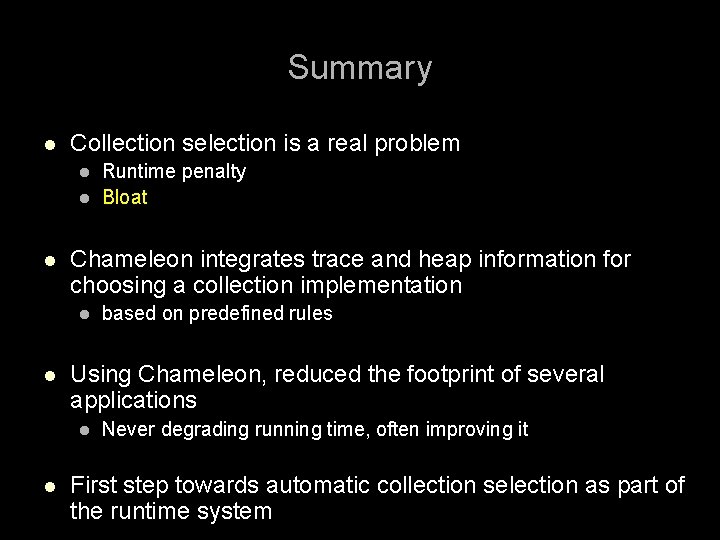 Summary

- Collection selection is a real problem
  - Runtime penalty
  - Bloat

- Chameleon integrates trace and heap information for choosing a collection implementation
  - based on predefined rules

- Using Chameleon, reduced the footprint of several applications
  - Never degrading running time, often improving it

- First step towards automatic collection selection as part of the runtime system